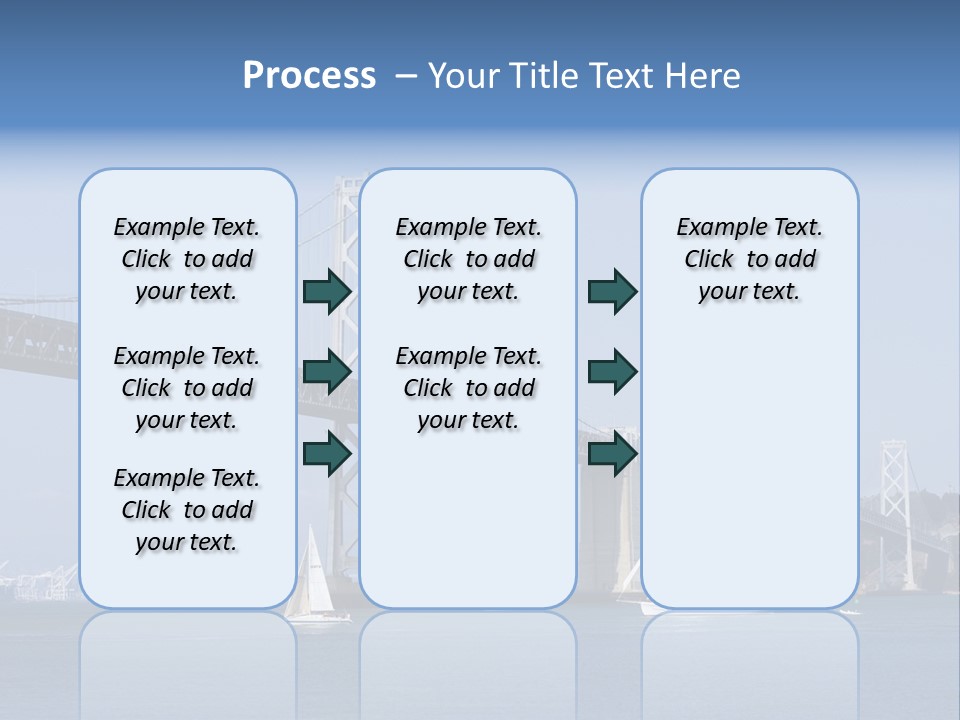 Process – Your Title Text Here

Example Text. Click to add your text.

Example Text. Click to add your text.

Example Text. Click to add your text.

Example Text. Click to add your text.

Example Text. Click to add your text.

Example Text. Click to add your text.